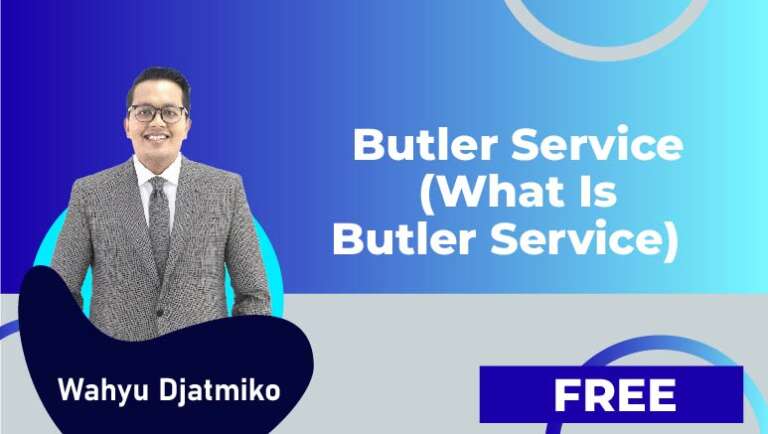 Butler Service (What Is Butler Service)

Wahyu Djatmiko

FREE